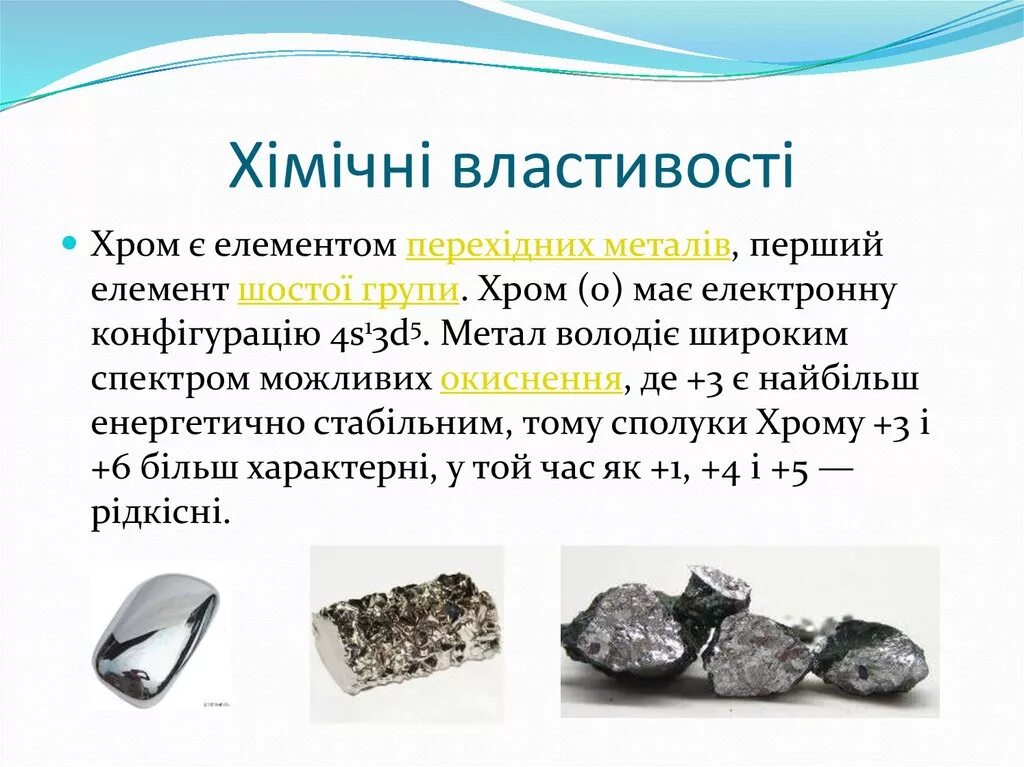 Хімічні властивості

Хром є елементом перехідних металів, перший елемент шостої групи. Хром (0) має електронну конфігурацію $4s^13d^5$. Метал володіє широким спектром можливих окиснення, де +3 є найбільш енергетично стабільним, тому сполуки Хрому +3 і +6 більш характерні, у той час як +1, +4 і +5 — рідкісні.